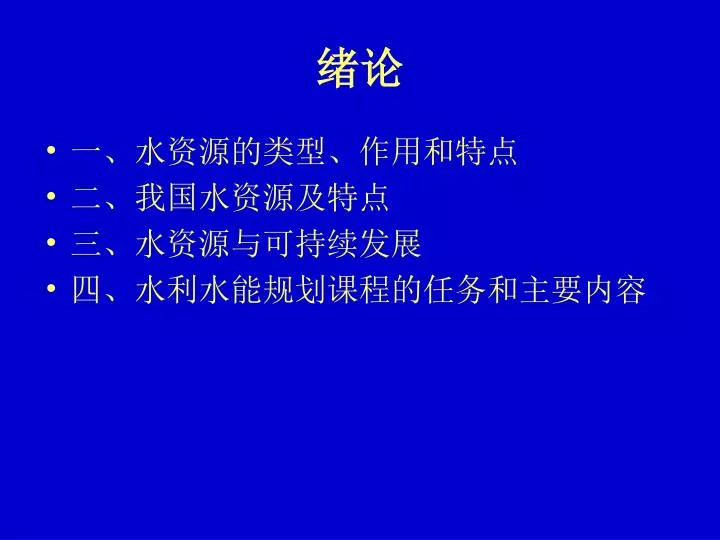 绪论

• 一、水资源的类型、作用和特点
• 二、我国水资源及特点
• 三、水资源与可持续发展
• 四、水利水能规划课程的任务和主要内容